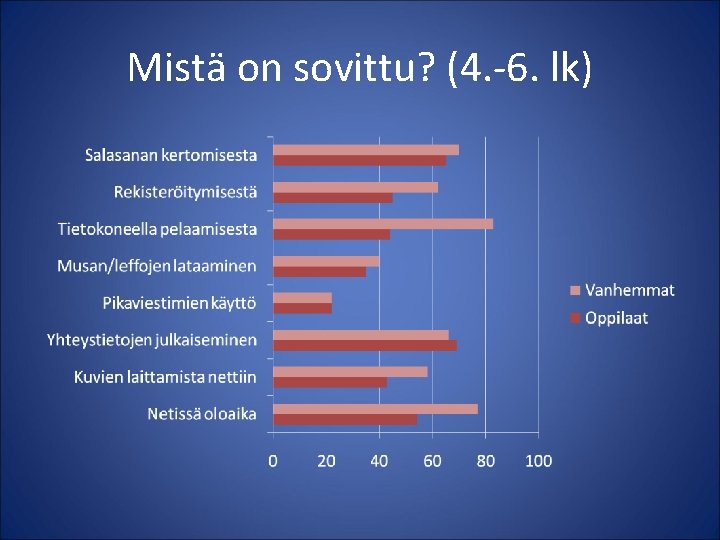 Mistä on sovittu? (4.-6. lk)

Salasanan kertomisesta
Rekisteröitymisestä
Tietokoneella pelaamisesta
Musan/leffojen lataaminen
Pikaviestimien käyttö
Yhteystietojen julkaiseminen
Kuvien laittamista nettiin
Netissä oloaika

0 20 40 60 80 100

Vanhemmat
Oppilaat